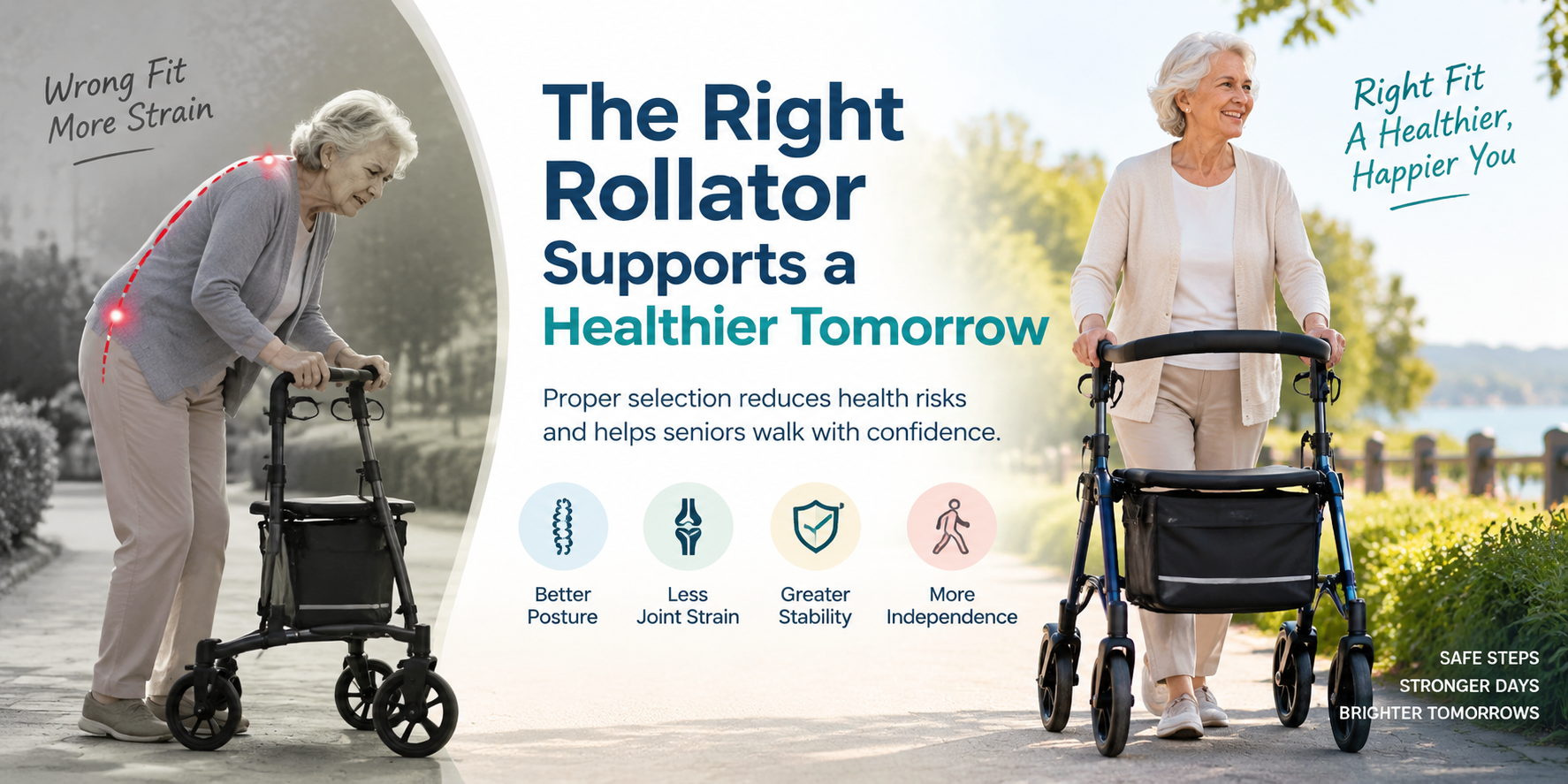 Wrong Fit
More Strain

The Right Rollator Supports a Healthier Tomorrow

Proper selection reduces health risks and helps seniors walk with confidence.

Better Posture

Less Joint Strain

Greater Stability

More Independence

Right Fit
A Healthier,
Happier You

SAFE STEPS
STRONGER DAYS
BRIGHTER TOMORROWS